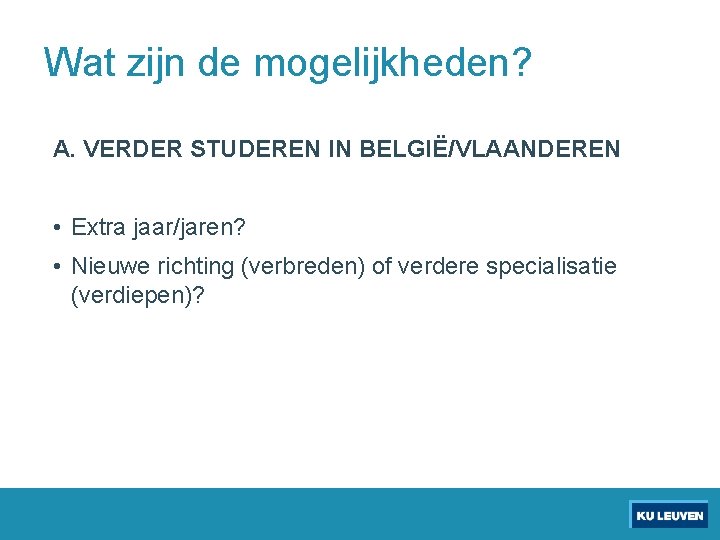 Wat zijn de mogelijkheden?

A. VERDER STUDEREN IN BELGIË/VLAANDEREN

• Extra jaar/jaren?
• Nieuwe richting (verbreden) of verdere specialisatie (verdiepen)?

KU LEUVEN